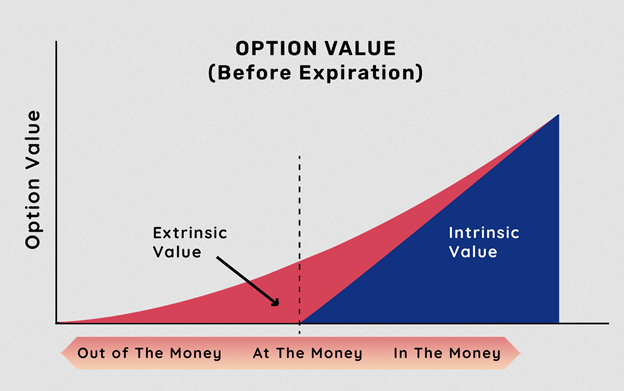 OPTION VALUE
(Before Expiration)

Option Value

Extrinsic Value

Intrinsic Value

Out of The Money

At The Money

In The Money